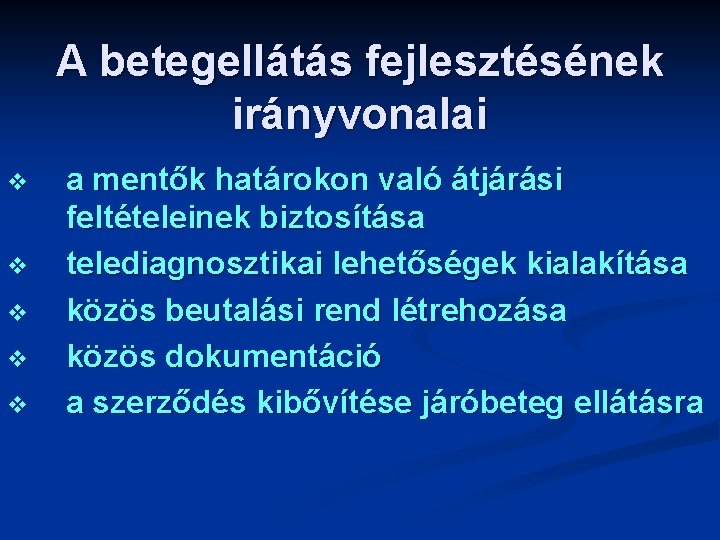 A betegellátás fejlesztésének irányvonalai

❖ a mentők határokon való átjárási feltételeinek biztosítása
❖ telediagnosztikai lehetőségek kialakítása
❖ közös beutalási rend létrehozása
❖ közös dokumentáció
❖ a szerződés kibővítése járóbeteg ellátásra